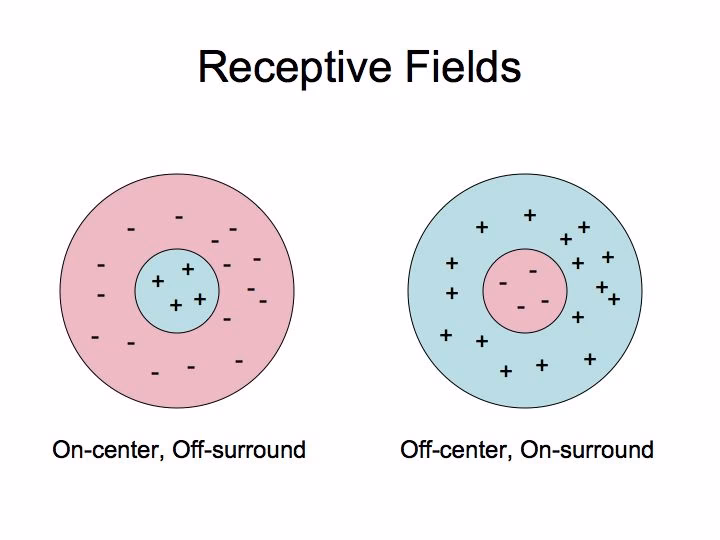 Receptive Fields

On-center, Off-surround

Off-center, On-surround